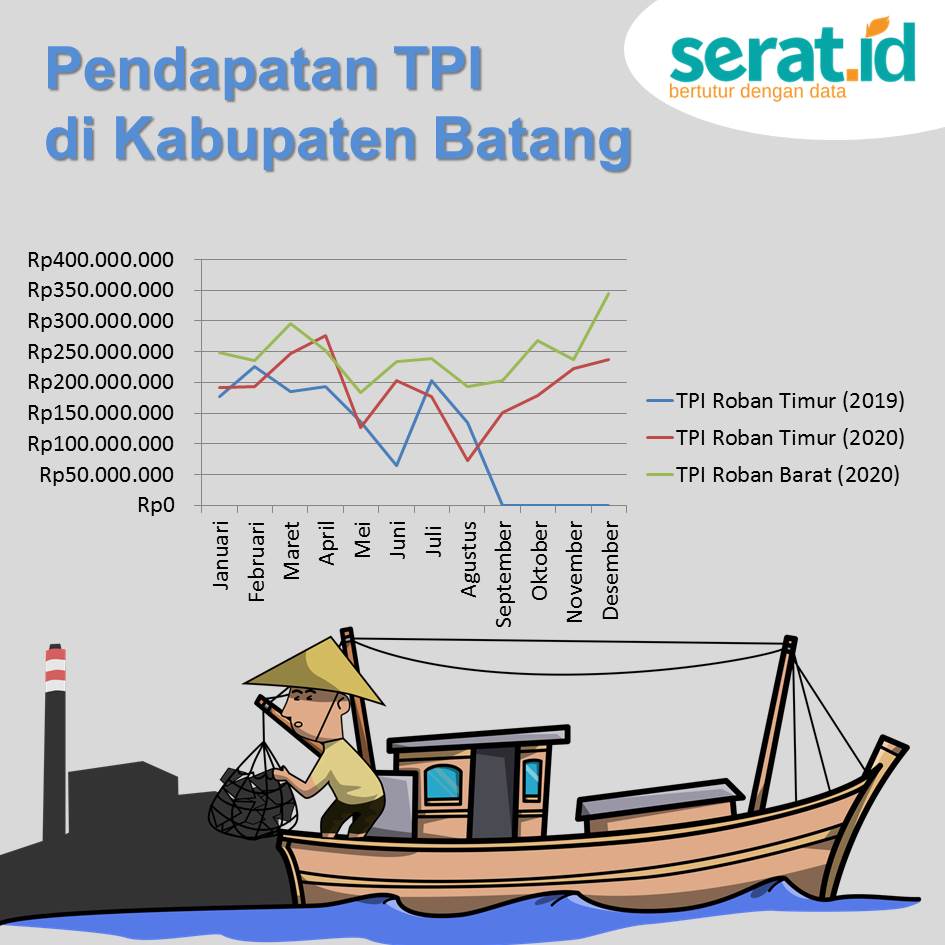 Pendapatan TPI di Kabupaten Batang

serat.id
bertutur dengan data

Rp400.000.000
Rp350.000.000
Rp300.000.000
Rp250.000.000
Rp200.000.000
Rp150.000.000
Rp100.000.000
Rp50.000.000
Rp0

Januari
Februari
Maret
April
Mei
Juni
Juli
Agustus
September
Oktober
November
Desember

TPI Roban Timur (2019)
TPI Roban Timur (2020)
TPI Roban Barat (2020)